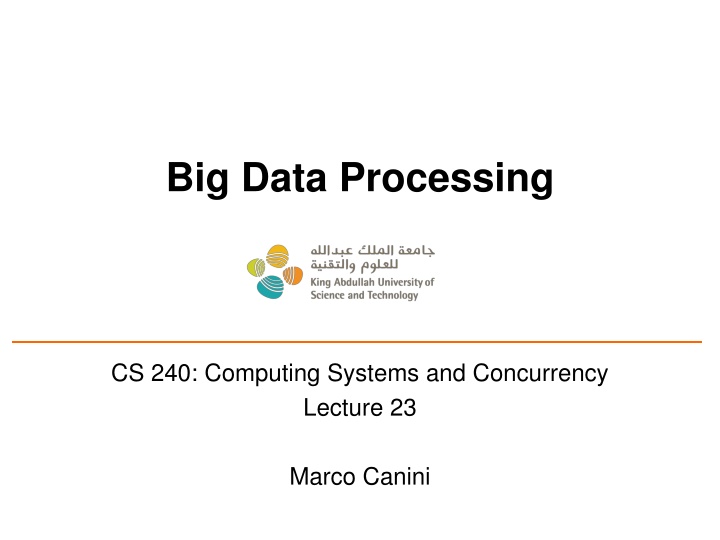 Big Data Processing

جامعة الملك عبدالله
للعلوم والتقنية
King Abdullah University of
Science and Technology

CS 240: Computing Systems and Concurrency
Lecture 23

Marco Canini